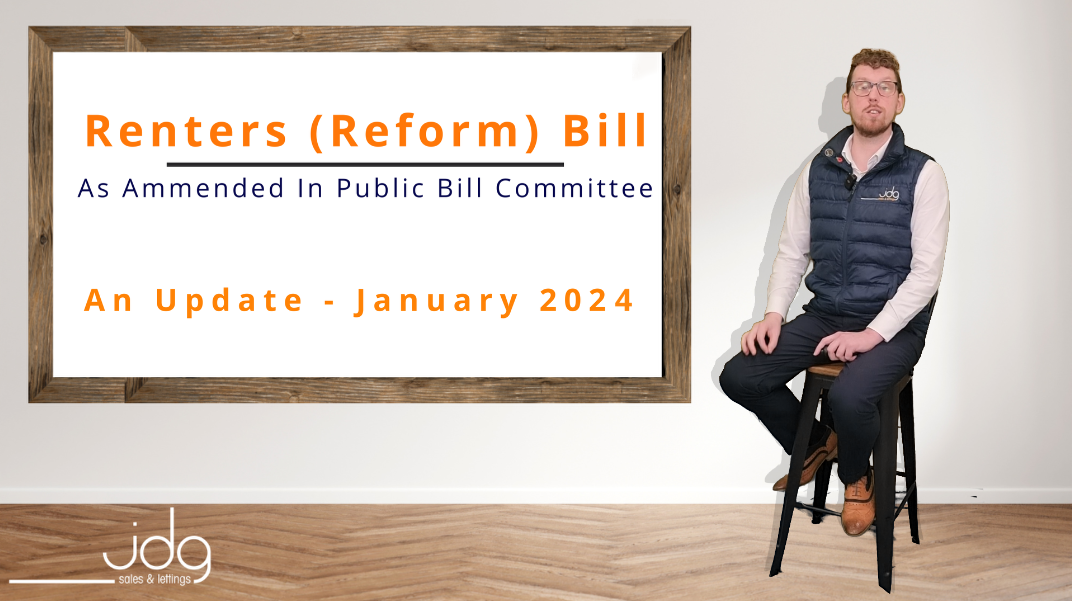 Renters (Reform) Bill

As Ammended In Public Bill Committee

An Update - January 2024

jdg

jdg
sales & lettings